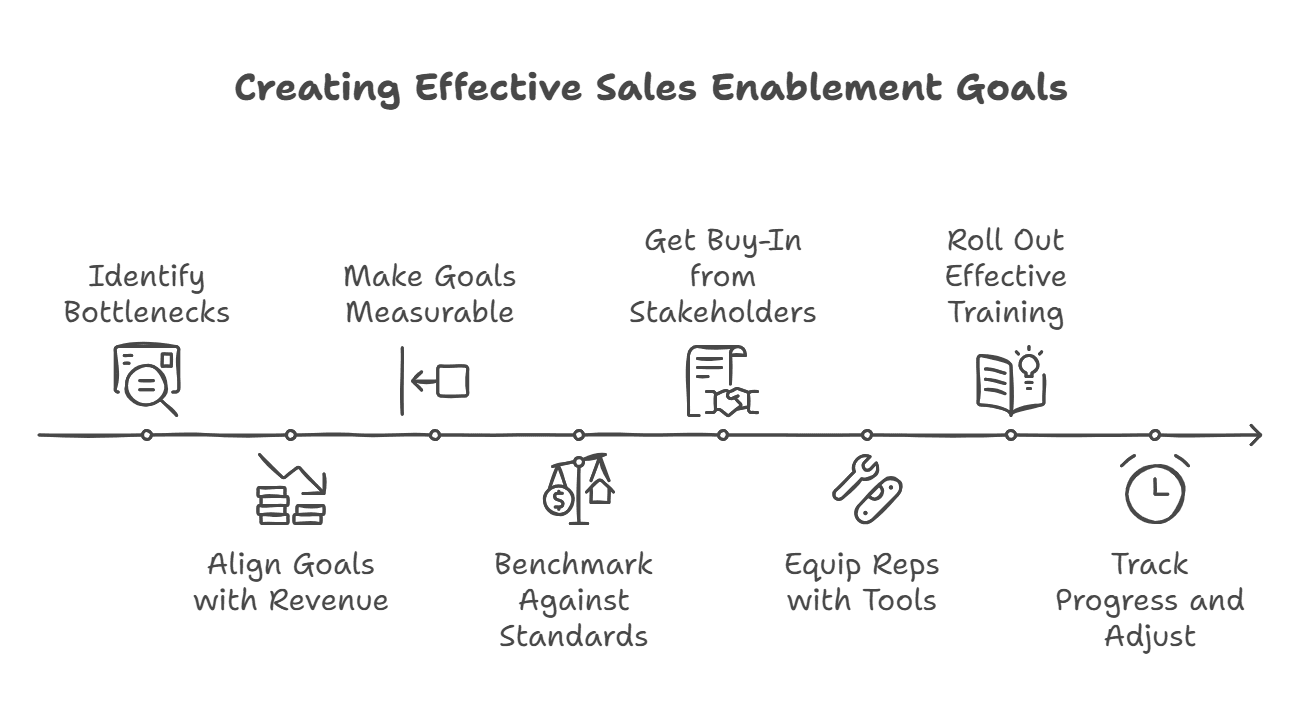 Creating Effective Sales Enablement Goals

Identify Bottlenecks

Align Goals with Revenue

Make Goals Measurable

Benchmark Against Standards

Get Buy-In from Stakeholders

Equip Reps with Tools

Roll Out Effective Training

Track Progress and Adjust